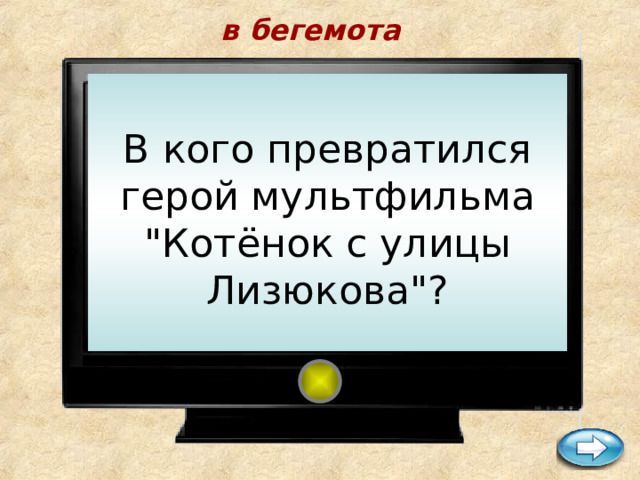 в бегемота

В кого превратился герой мультфильма "Котёнок с улицы Лизюкова"?